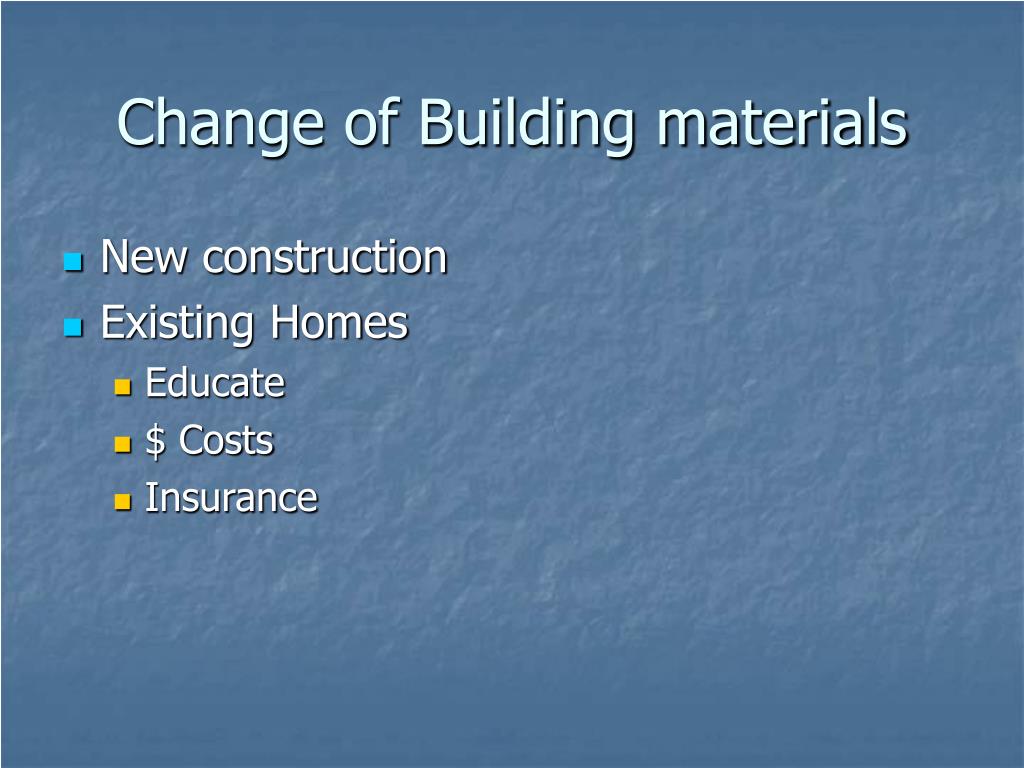 Change of Building materials

- New construction
- Existing Homes
  - Educate
  - \$ Costs
  - Insurance